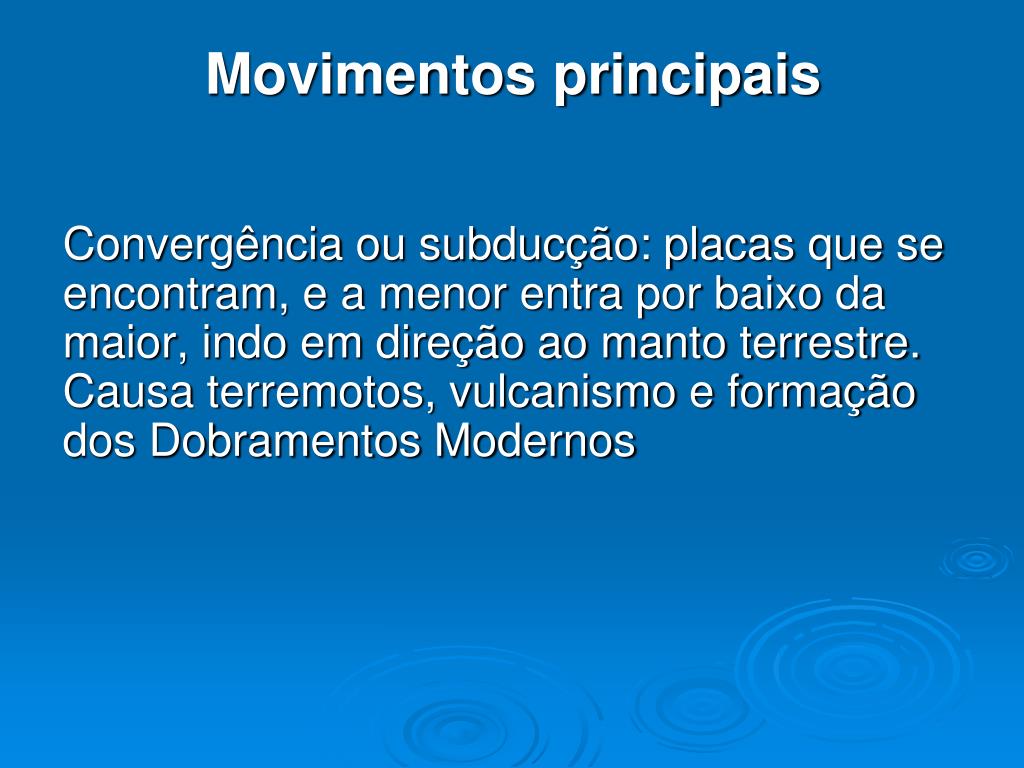 Movimentos principais

Convergência ou subducção: placas que se encontram, e a menor entra por baixo da maior, indo em direção ao manto terrestre. Causa terremotos, vulcanismo e formação dos Dobramentos Modernos